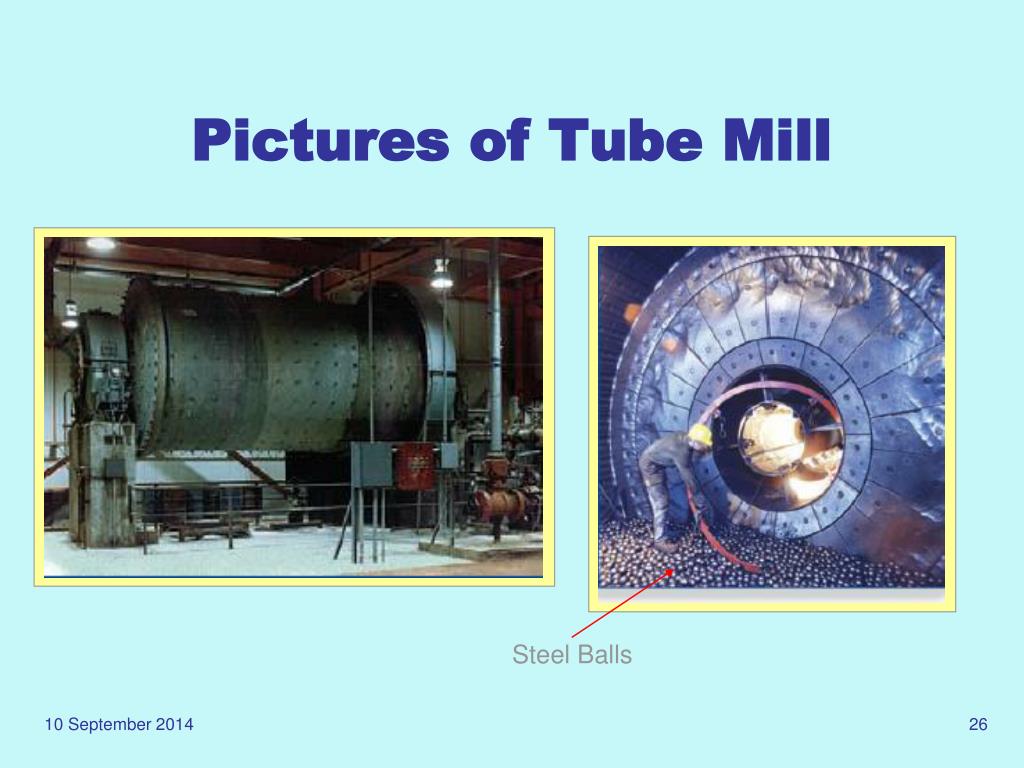 Pictures of Tube Mill

Steel Balls

10 September 2014

26